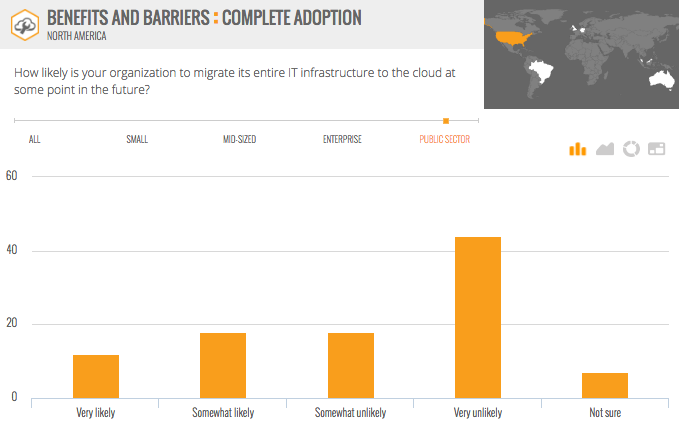 BENEFITS AND BARRIERS : COMPLETE ADOPTION
NORTH AMERICA

How likely is your organization to migrate its entire IT infrastructure to the cloud at some point in the future?

ALL
SMALL
MID-SIZED
ENTERPRISE
PUBLIC SECTOR

60
40
20
0

Very likely
Somewhat likely
Somewhat unlikely
Very unlikely
Not sure